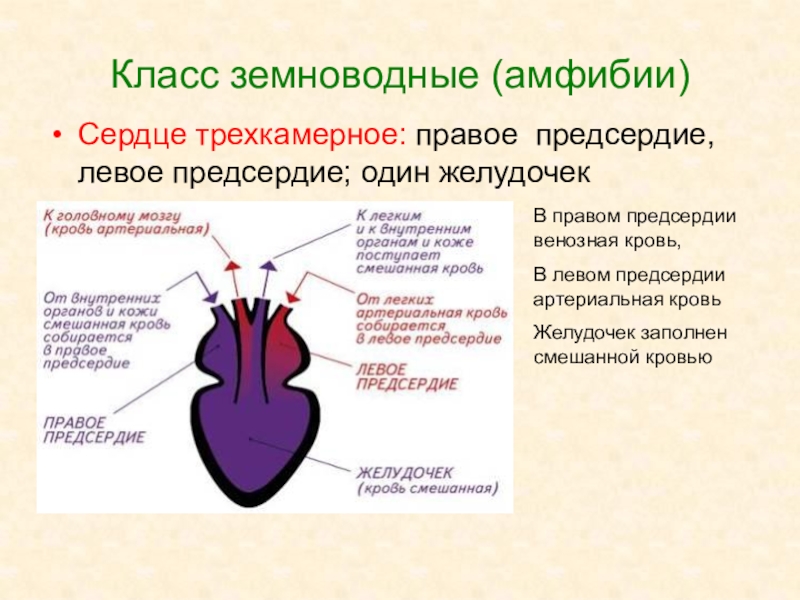 Класс земноводные (амфибии)

• Сердце трехкамерное: правое предсердие, левое предсердие; один желудочек

К головному мозгу (кровь артериальная)

К легким и к внутренним органам и коже поступает смешанная кровь

От внутренних органов и кожи смешанная кровь собирается в правое предсердие

От легких артериальная кровь собирается в левое предсердие

ЛЕВОЕ ПРЕДСЕРДИЕ

ПРАВОЕ ПРЕДСЕРДИЕ

ЖЕЛУДОЧЕК (кровь смешанная)

В правом предсердии венозная кровь,

В левом предсердии артериальная кровь

Желудочек заполнен смешанной кровью